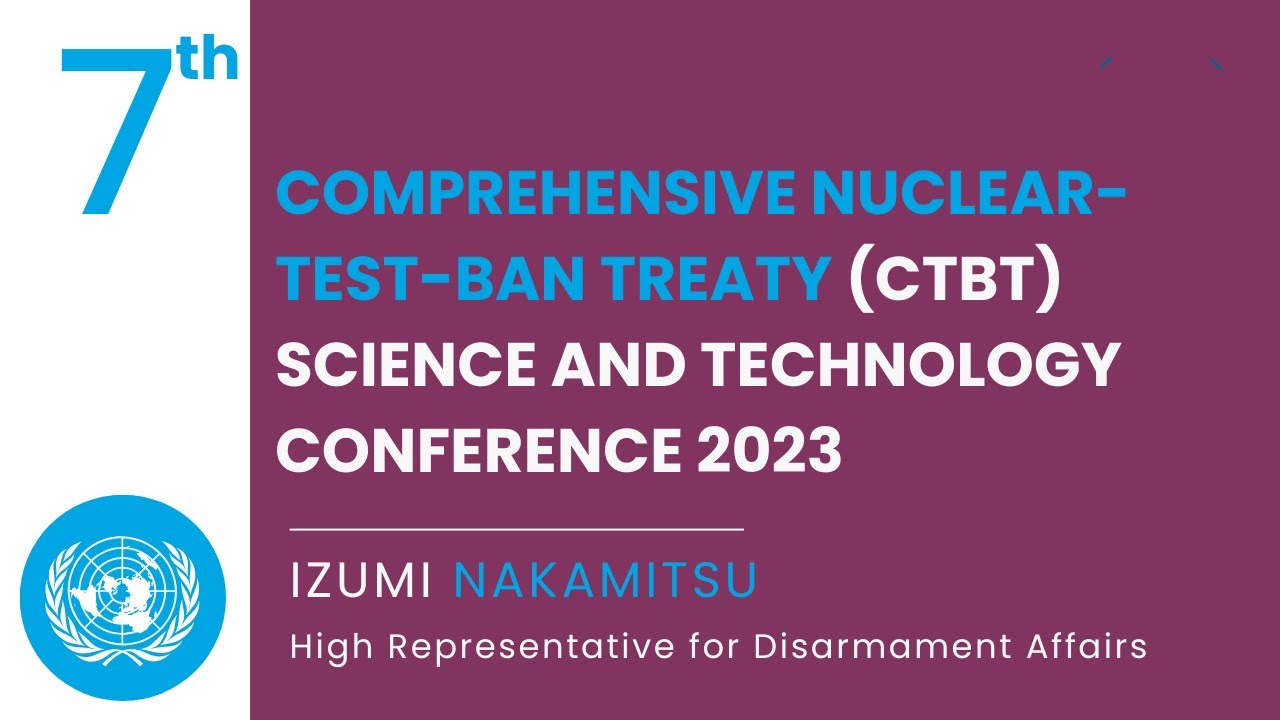 7th

COMPREHENSIVE NUCLEAR-TEST-BAN TREATY (CTBT) SCIENCE AND TECHNOLOGY CONFERENCE 2023

IZUMI NAKAMITSU

High Representative for Disarmament Affairs